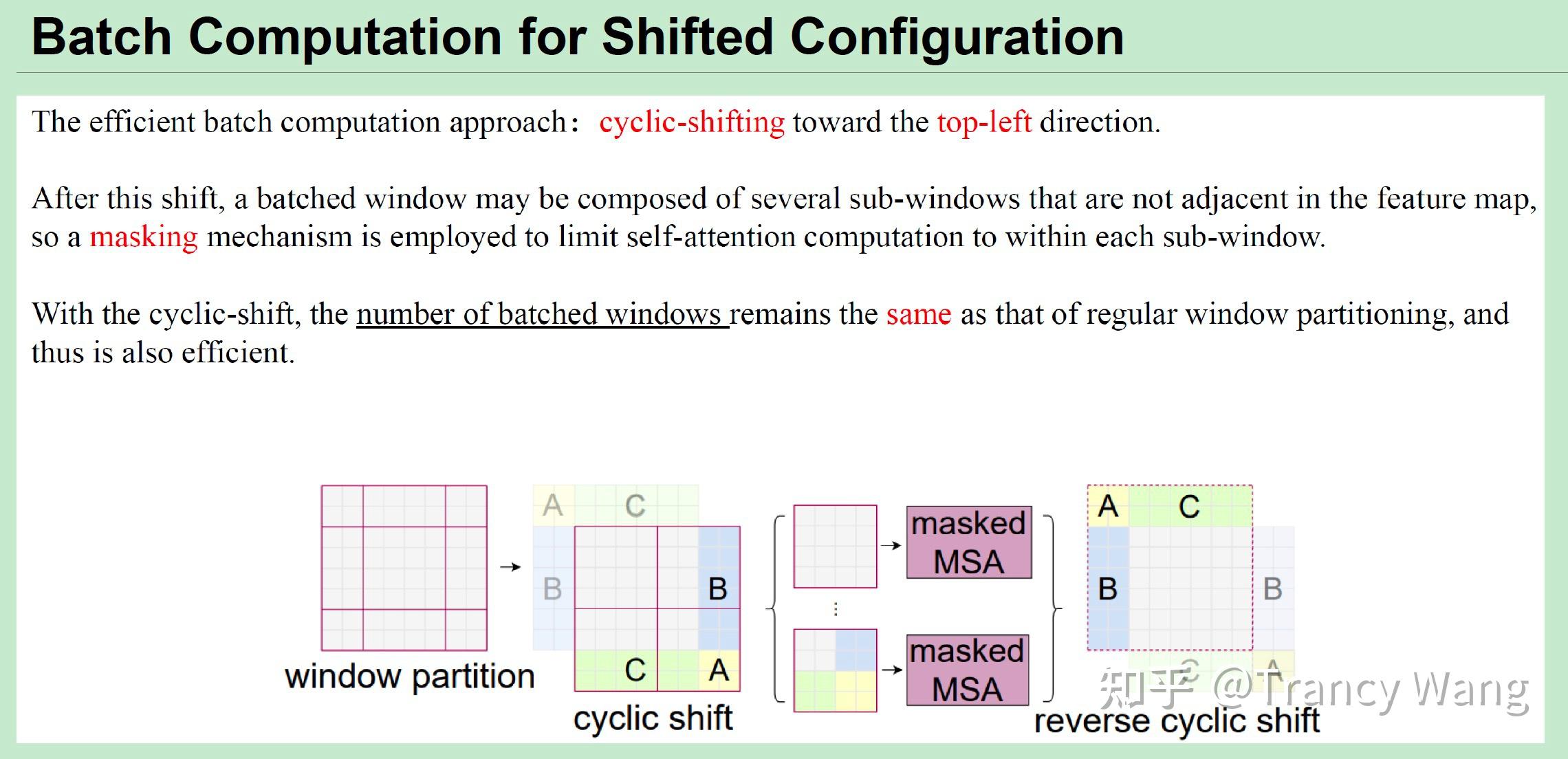 Batch Computation for Shifted Configuration

The efficient batch computation approach： cyclic-shifting toward the top-left direction.

After this shift, a batched window may be composed of several sub-windows that are not adjacent in the feature map, so a masking mechanism is employed to limit self-attention computation to within each sub-window.

With the cyclic-shift, the number of batched windows remains the same as that of regular window partitioning, and thus is also efficient.

window partition

A C B B C A

cyclic shift

masked MSA

masked MSA

A C B B C A

reverse cyclic shift

知乎 @Trancy Wang